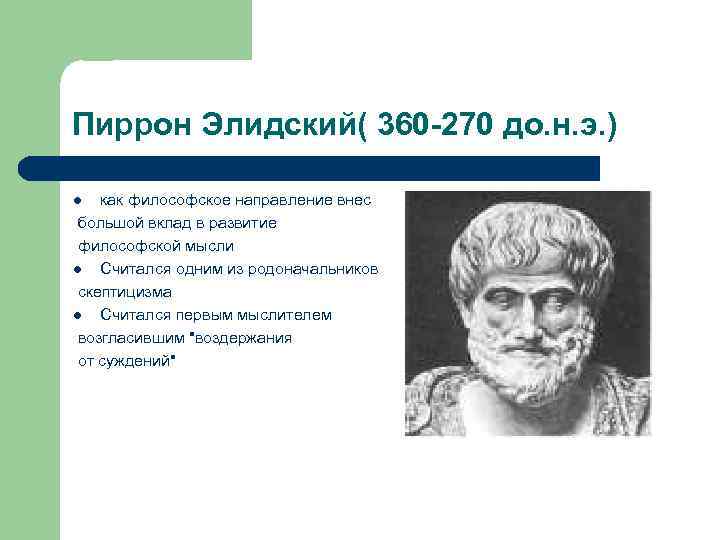 Пиррон Элидский( 360-270 до.н.э.)

- как философское направление внес большой вклад в развитие философской мысли
- Считался одним из родоначальников скептицизма
- Считался первым мыслителем возгласившим "воздержания от суждений"